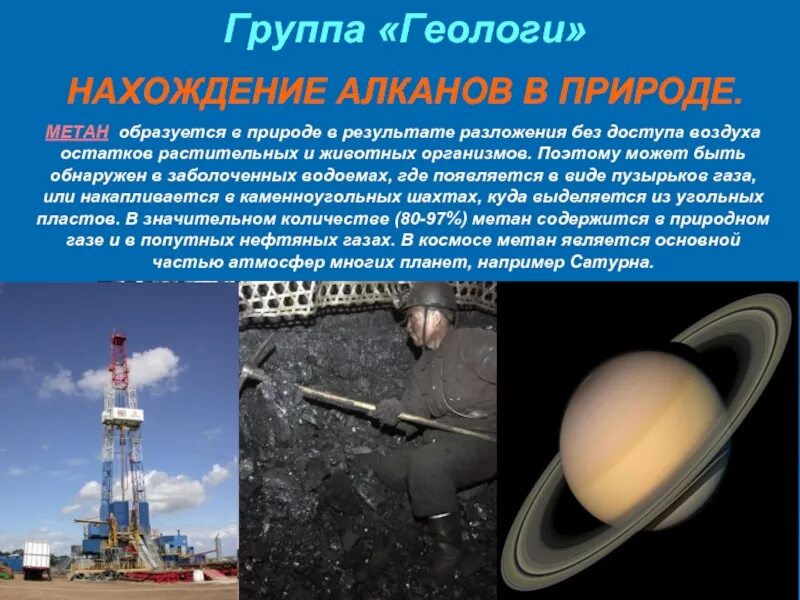 Группа «Геологи»

НАХОЖДЕНИЕ АЛКАНОВ В ПРИРОДЕ.

МЕТАН образуется в природе в результате разложения без доступа воздуха остатков растительных и животных организмов. Поэтому может быть обнаружен в заболоченных водоемах, где появляется в виде пузырьков газа, или накапливается в каменноугольных шахтах, куда выделяется из угольных пластов. В значительном количестве (80-97%) метан содержится в природном газе и в попутных нефтяных газах. В космосе метан является основной частью атмосфер многих планет, например Сатурна.